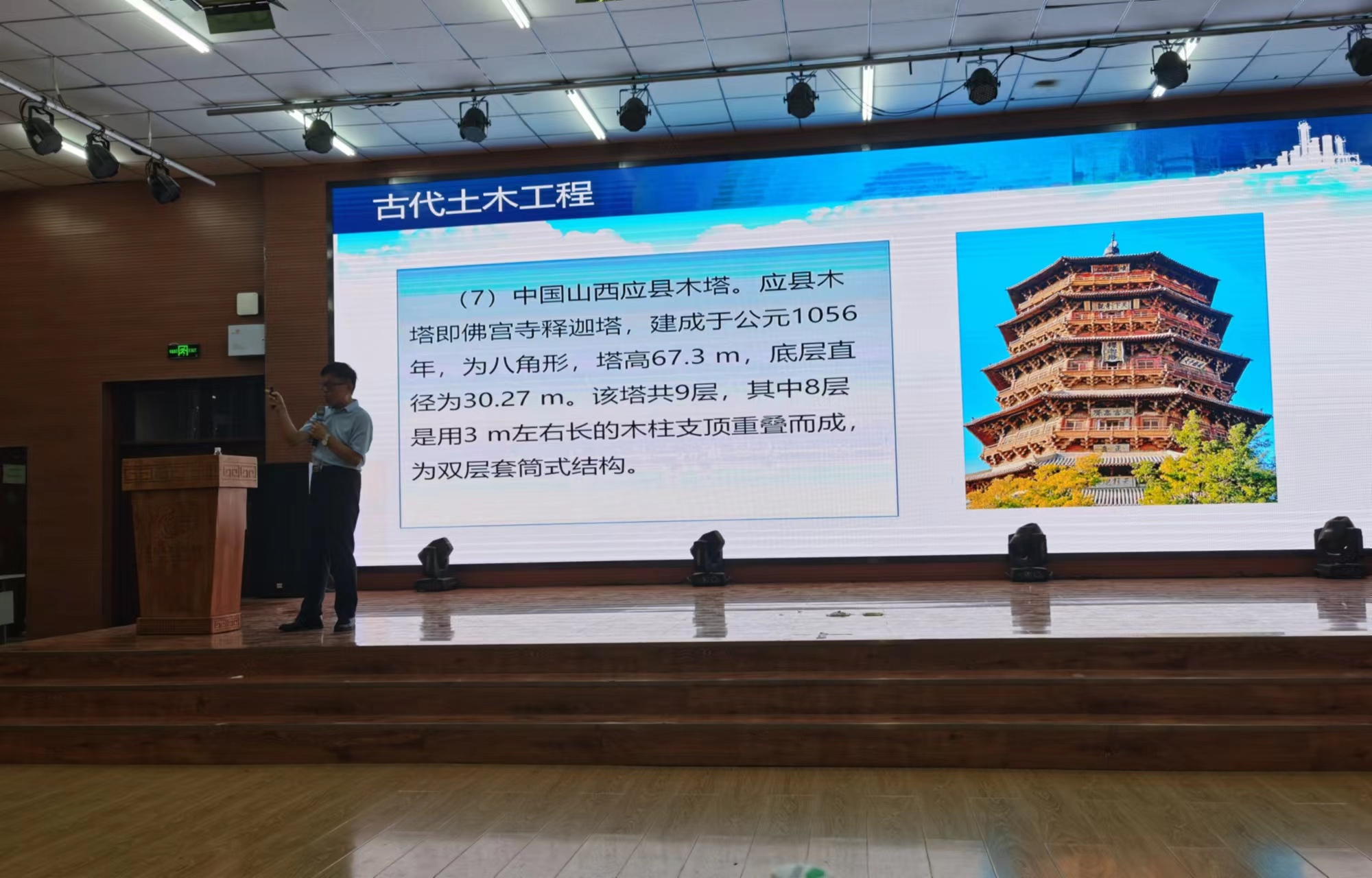 古代土木工程

（7）中国山西应县木塔。应县木塔即佛宫寺释迦塔，建成于公元1056年，为八角形，塔高67.3 m，底层直径为30.27 m。该塔共9层，其中8层是用3 m左右长的木柱支顶重叠而成，为双层套筒式结构。